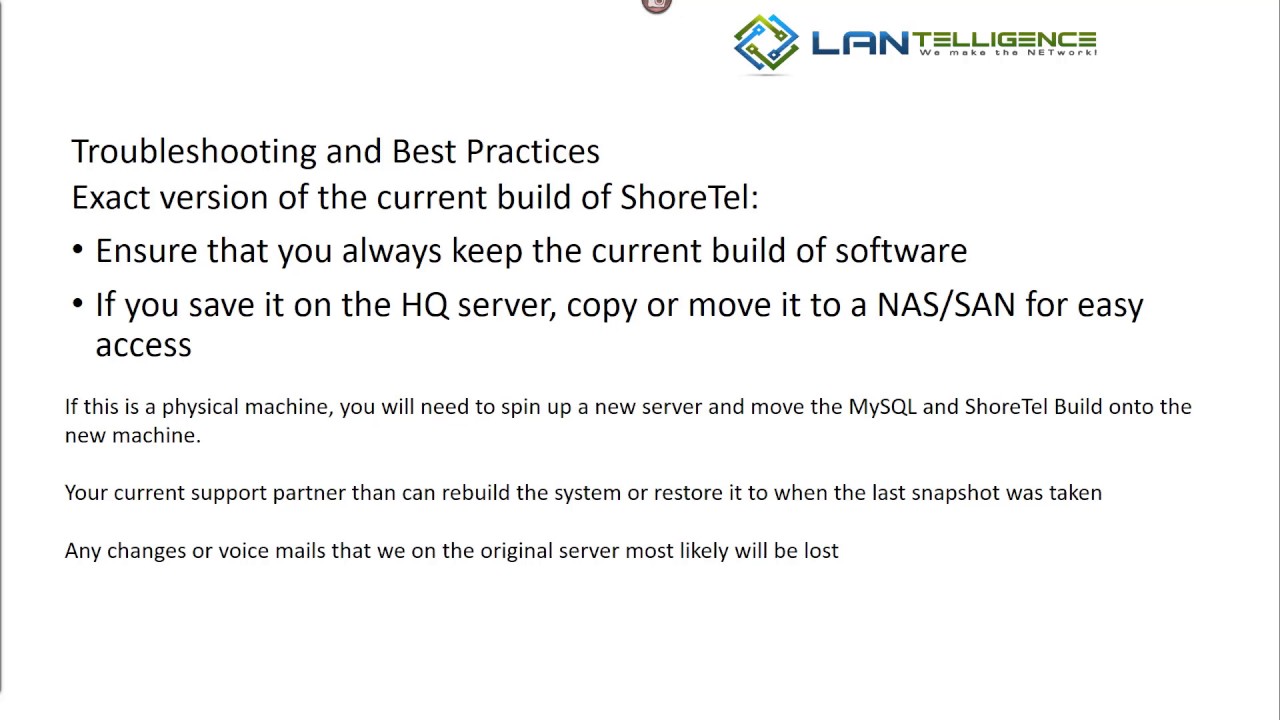 LANTELLIGENCE
We make the NETwork!

Troubleshooting and Best Practices
Exact version of the current build of ShoreTel:

• Ensure that you always keep the current build of software

• If you save it on the HQ server, copy or move it to a NAS/SAN for easy access

If this is a physical machine, you will need to spin up a new server and move the MySQL and ShoreTel Build onto the new machine.

Your current support partner than can rebuild the system or restore it to when the last snapshot was taken

Any changes or voice mails that we on the original server most likely will be lost